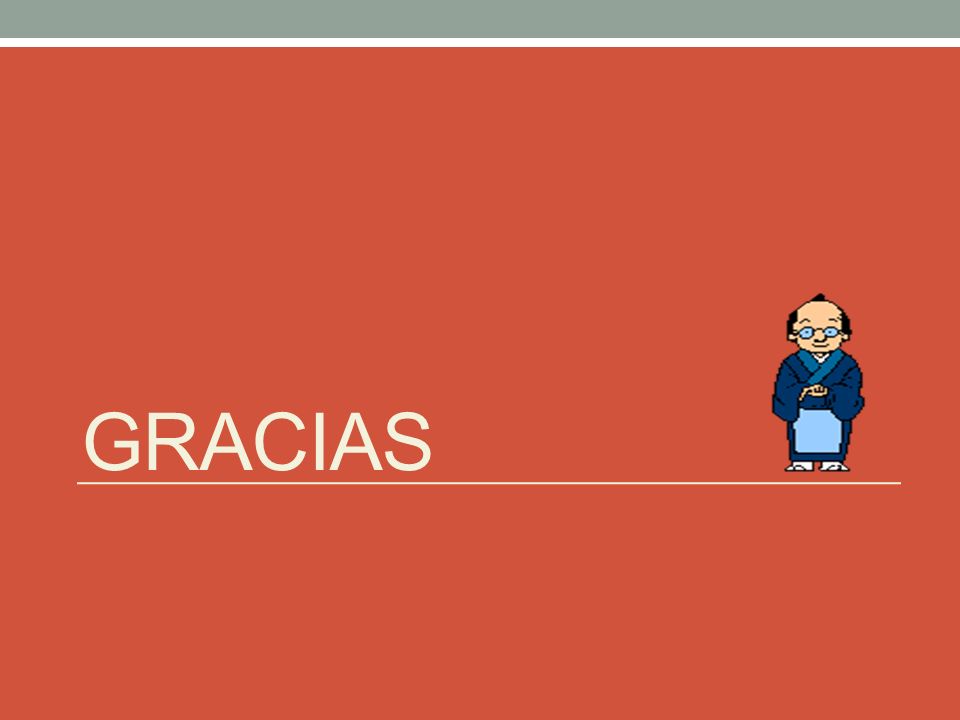 GRACIAS